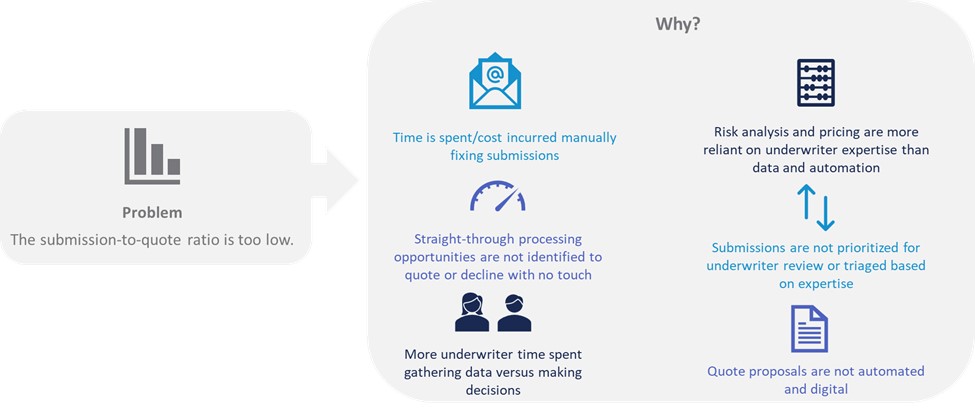 Problem

The submission-to-quote ratio is too low.

Why?

Time is spent/cost incurred manually fixing submissions

Straight-through processing opportunities are not identified to quote or decline with no touch

More underwriter time spent gathering data versus making decisions

Risk analysis and pricing are more reliant on underwriter expertise than data and automation

Submissions are not prioritized for underwriter review or triaged based on expertise

Quote proposals are not automated and digital